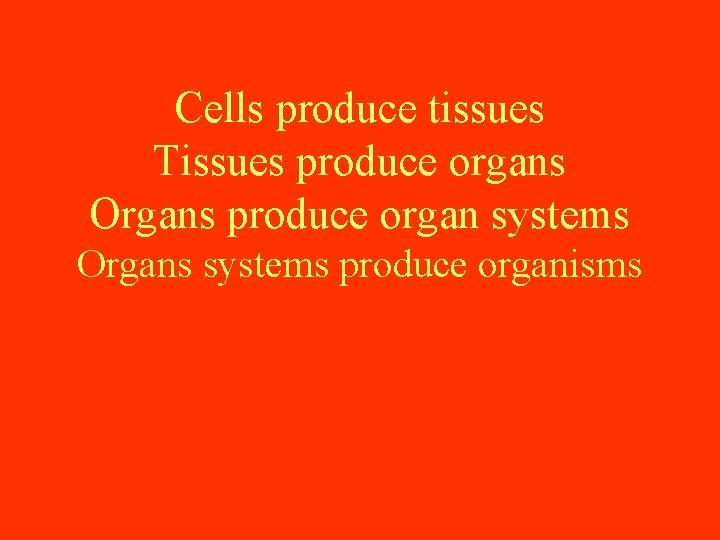 Cells produce tissues
Tissues produce organs
Organs produce organ systems
Organs systems produce organisms